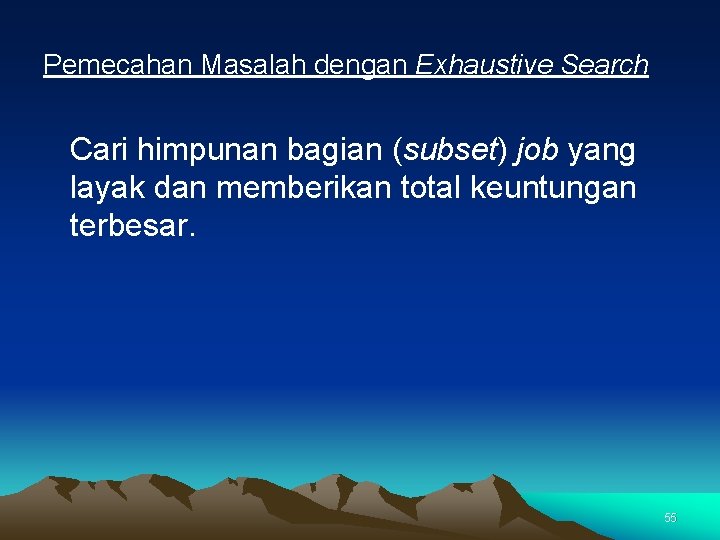 Pemecahan Masalah dengan Exhaustive Search

Cari himpunan bagian (subset) job yang layak dan memberikan total keuntungan terbesar.

55